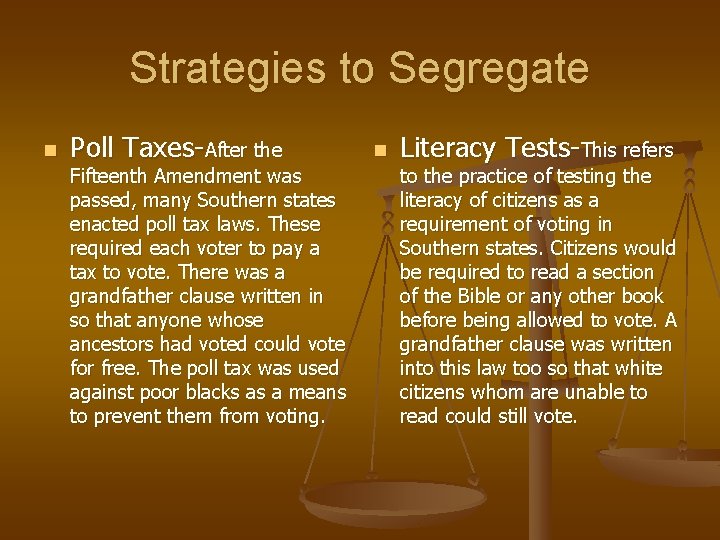 Strategies to Segregate

Poll Taxes-After the Fifteenth Amendment was passed, many Southern states enacted poll tax laws. These required each voter to pay a tax to vote. There was a grandfather clause written in so that anyone whose ancestors had voted could vote for free. The poll tax was used against poor blacks as a means to prevent them from voting.

Literacy Tests-This refers to the practice of testing the literacy of citizens as a requirement of voting in Southern states. Citizens would be required to read a section of the Bible or any other book before being allowed to vote. A grandfather clause was written into this law too so that white citizens whom are unable to read could still vote.